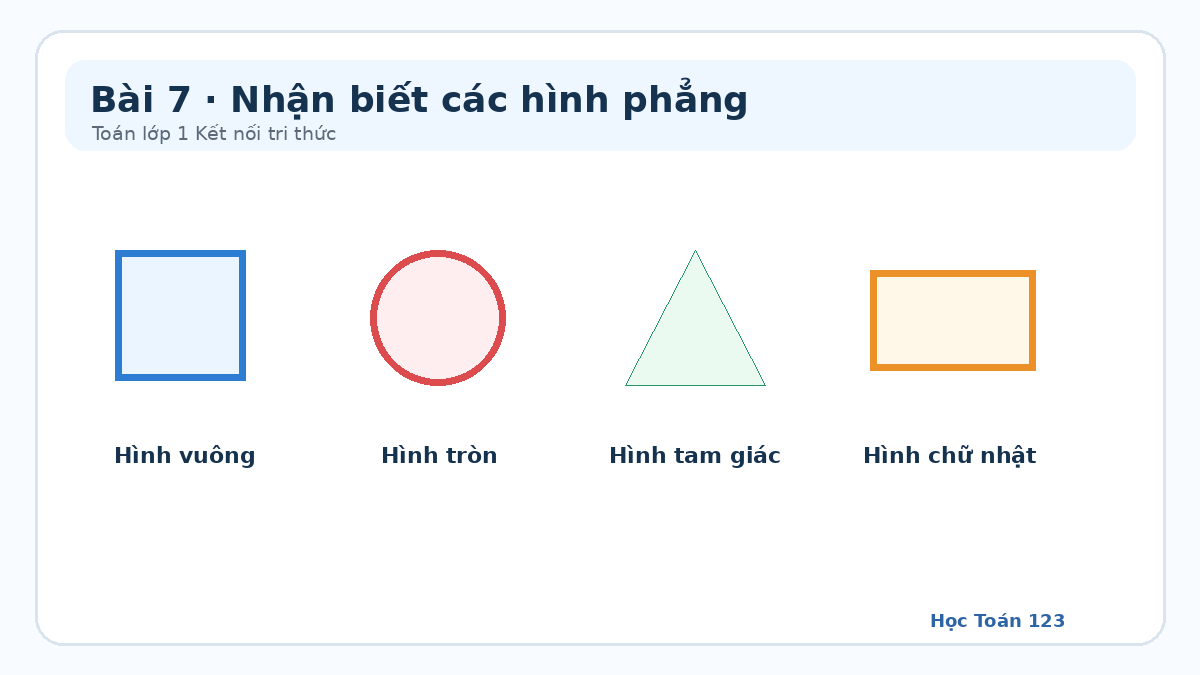 Bài 7 · Nhận biết các hình phẳng
Toán lớp 1 Kết nối tri thức

Hình vuông

Hình tròn

Hình tam giác

Hình chữ nhật

Học Toán 123